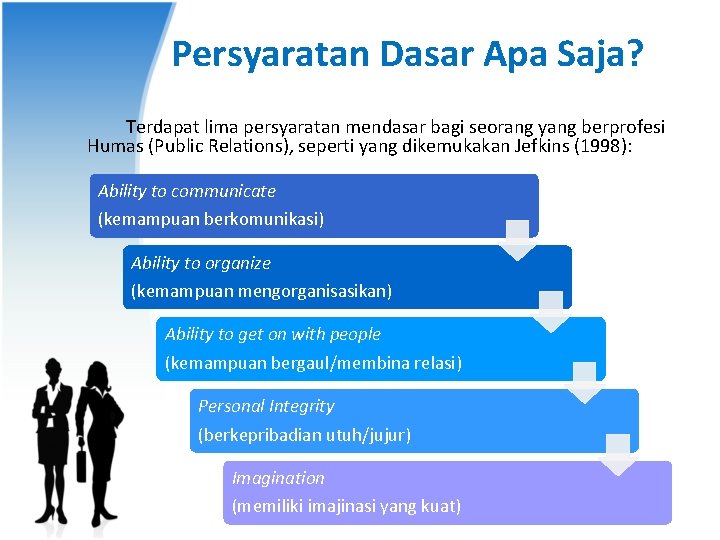 Persyaratan Dasar Apa Saja?

Terdapat lima persyaratan mendasar bagi seorang yang berprofesi Humas (Public Relations), seperti yang dikemukakan Jefkins (1998):

Ability to communicate
(kemampuan berkomunikasi)

Ability to organize
(kemampuan mengorganisasikan)

Ability to get on with people
(kemampuan bergaul/membina relasi)

Personal Integrity
(berkepribadian utuh/jujur)

Imagination
(memiliki imajinasi yang kuat)